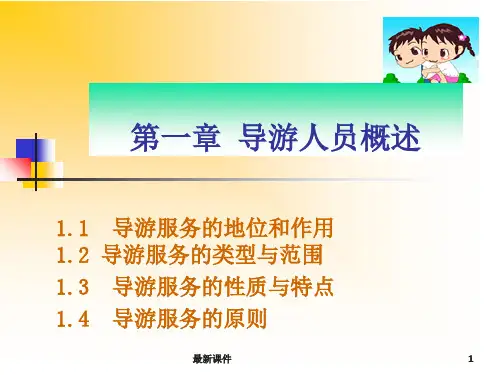 第一章 导游人员概述

1.1 导游服务的地位和作用
1.2 导游服务的类型与范围
1.3 导游服务的性质与特点
1.4 导游服务的原则

最新课件

1